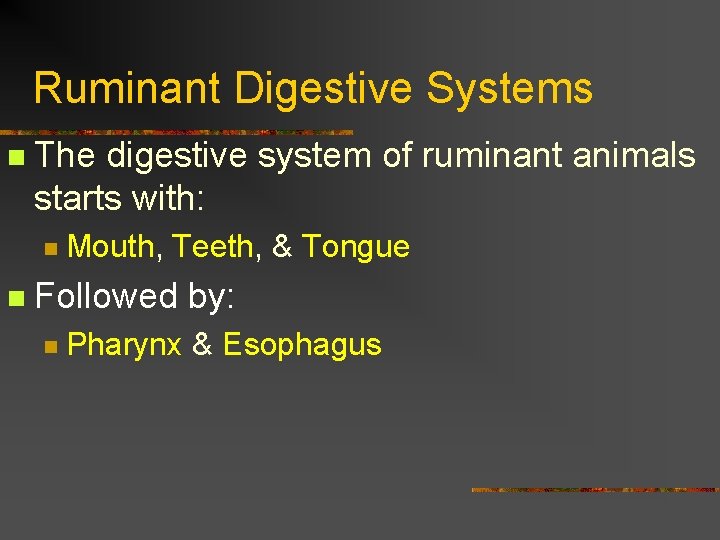 Ruminant Digestive Systems

The digestive system of ruminant animals starts with:

Mouth, Teeth, & Tongue

Followed by:

Pharynx & Esophagus